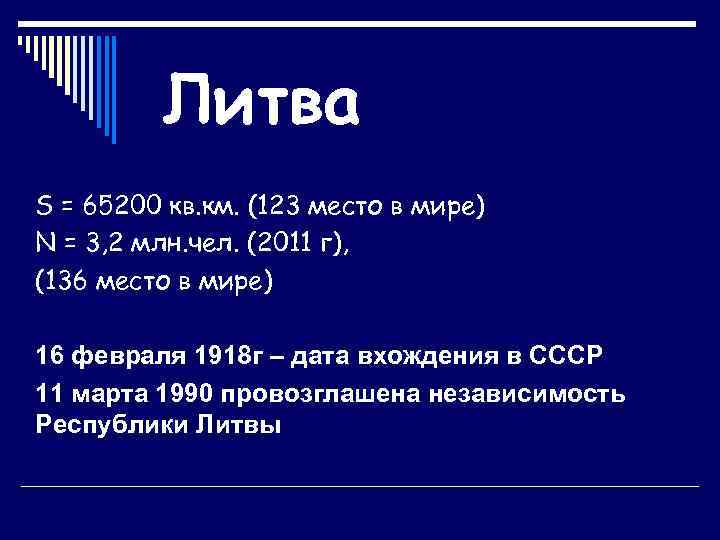 Литва

S = 65200 кв.км. (123 место в мире)
N = 3,2 млн.чел. (2011 г),
(136 место в мире)

16 февраля 1918г – дата вхождения в СССР
11 марта 1990 провозглашена независимость Республики Литвы